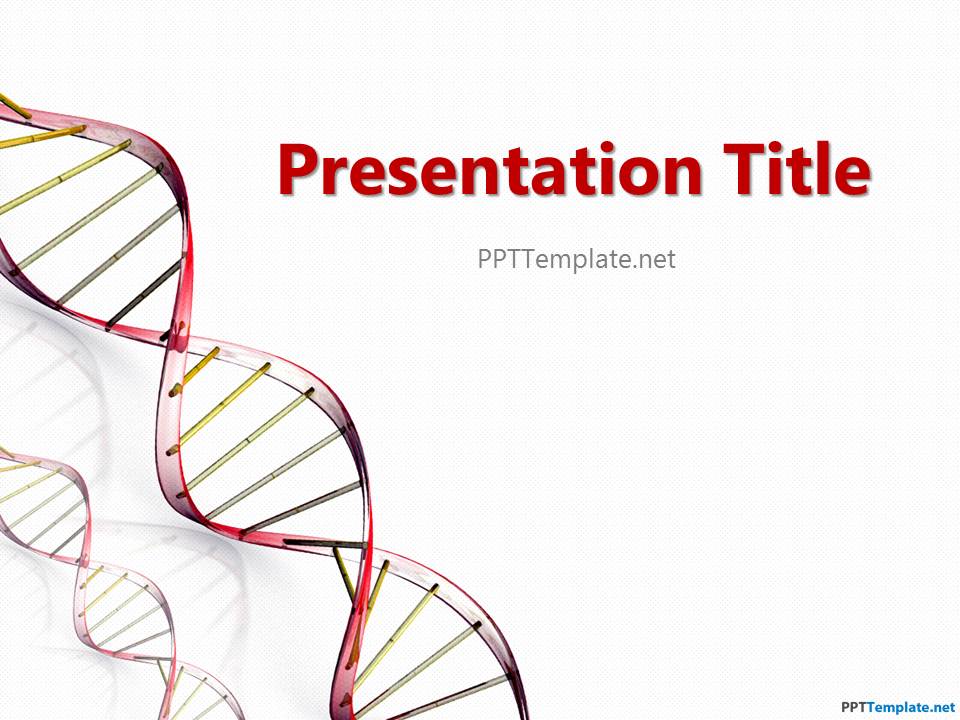 Presentation Title

PPTTemplate.net

PPTTemplate.net